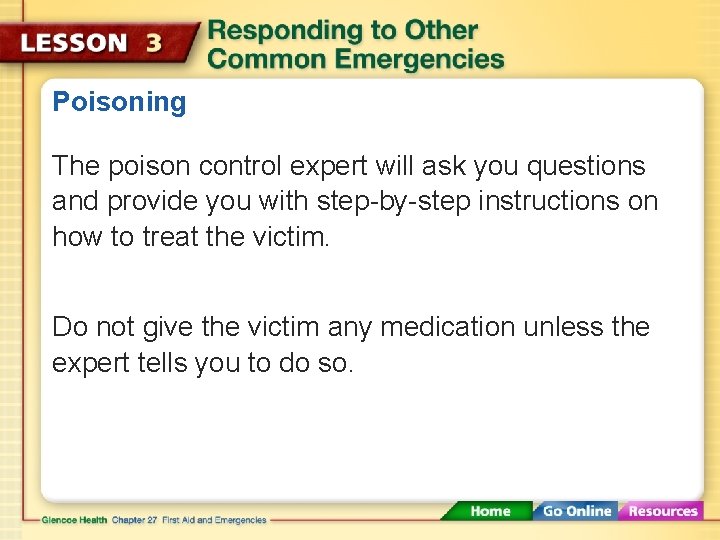 LESSON 3 Responding to Other Common Emergencies

Poisoning

The poison control expert will ask you questions and provide you with step-by-step instructions on how to treat the victim.

Do not give the victim any medication unless the expert tells you to do so.

Glencoe Health Chapter 27 First Aid and Emergencies

Home Go Online Resources